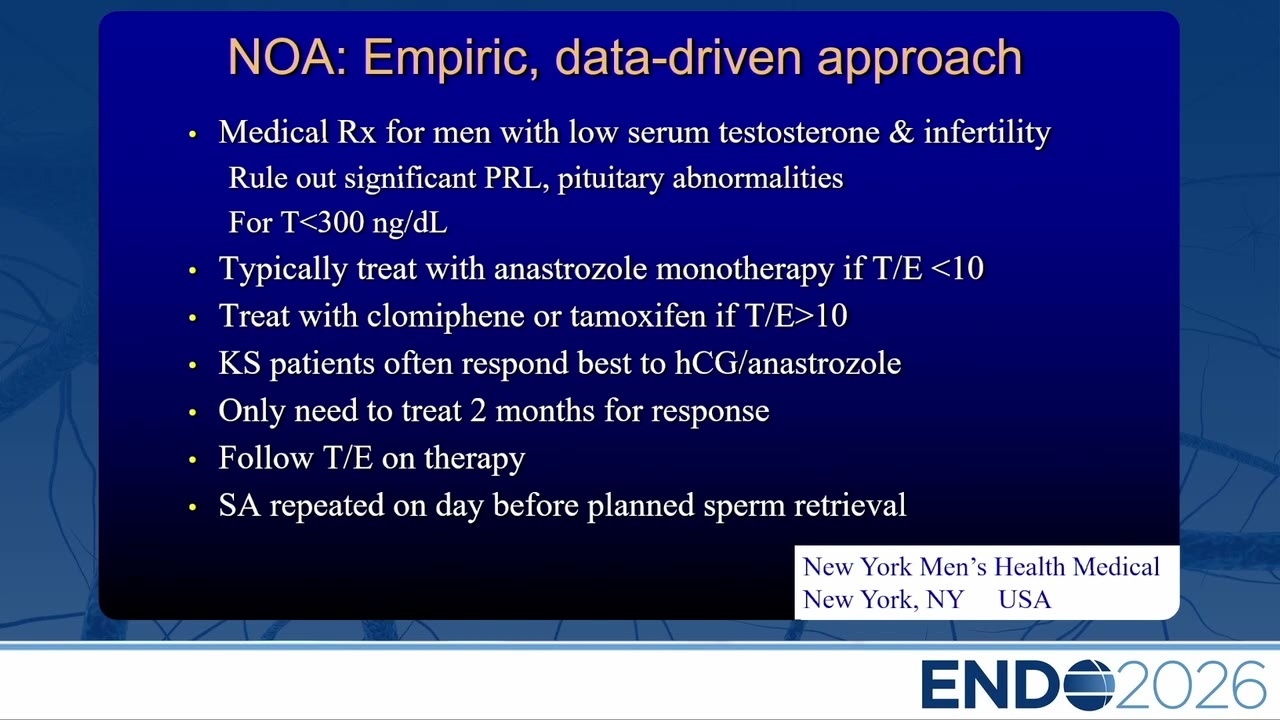 NOA: Empiric, data-driven approach

• Medical Rx for men with low serum testosterone & infertility
Rule out significant PRL, pituitary abnormalities
For T<300 ng/dL
• Typically treat with anastrozole monotherapy if T/E <10
• Treat with clomiphene or tamoxifen if T/E>10
• KS patients often respond best to hCG/anastrozole
• Only need to treat 2 months for response
• Follow T/E on therapy
• SA repeated on day before planned sperm retrieval

New York Men's Health Medical
New York, NY USA

ENDO2026